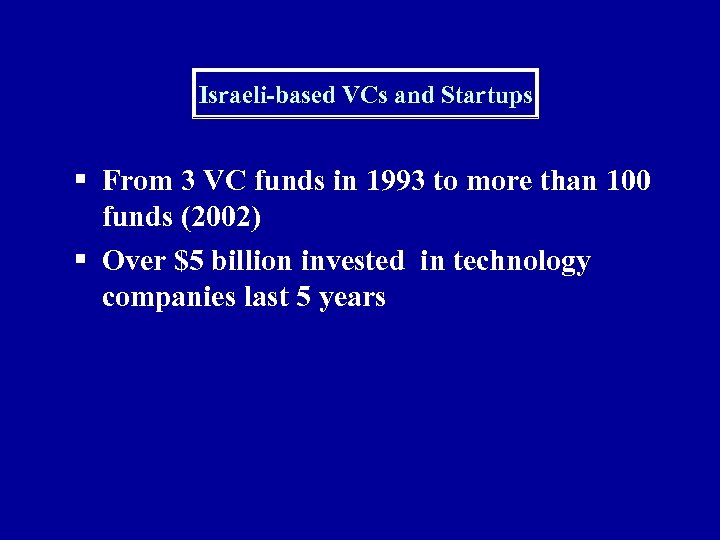 Israeli-based VCs and Startups

▪ From 3 VC funds in 1993 to more than 100 funds (2002)

▪ Over \$5 billion invested in technology companies last 5 years